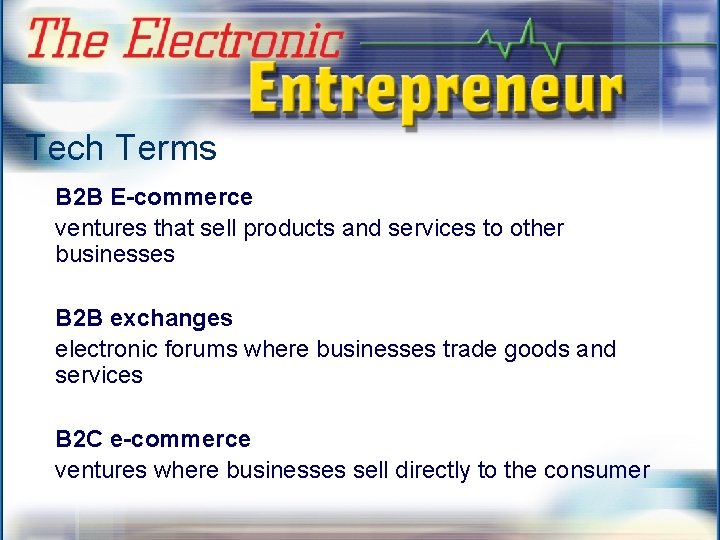 The Electronic
Entrepreneur

Tech Terms

B2B E-commerce

ventures that sell products and services to other businesses

B2B exchanges

electronic forums where businesses trade goods and services

B2C e-commerce

ventures where businesses sell directly to the consumer